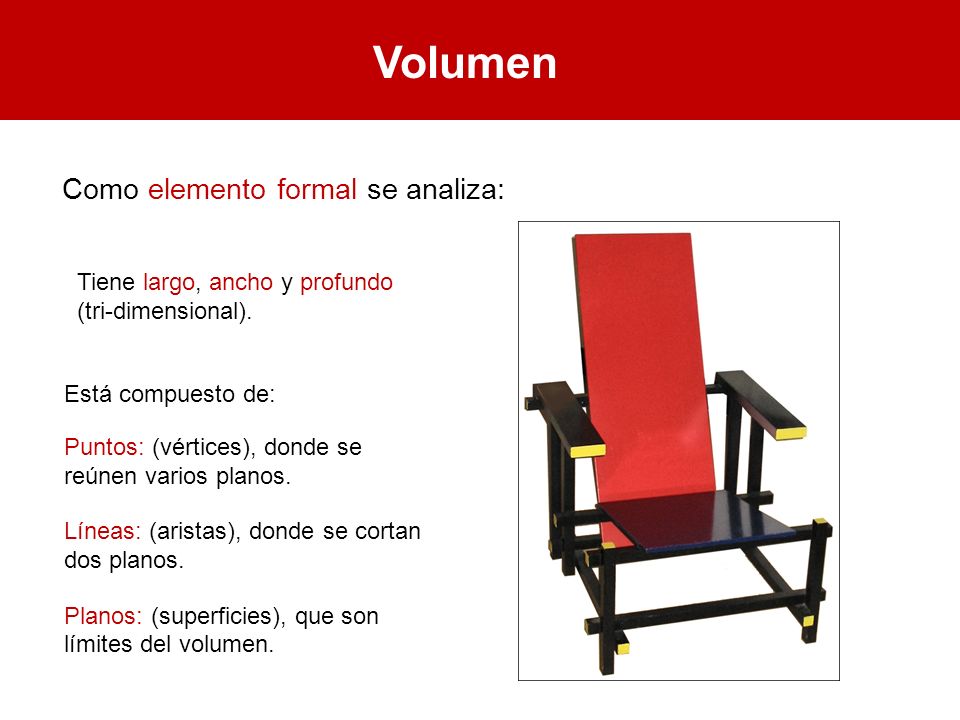 Volumen

Como elemento formal se analiza:

Tiene largo, ancho y profundo (tri-dimensional).

Está compuesto de:

Puntos: (vértices), donde se reúnen varios planos.

Líneas: (aristas), donde se cortan dos planos.

Planos: (superficies), que son límites del volumen.